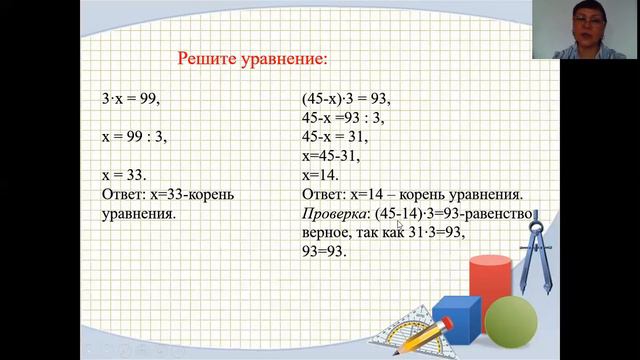 Решите уравнение:

$3 \cdot x = 99$,

$x = 99 : 3$,

$x = 33$.
Ответ: x=33-корень уравнения.

$(45-x) \cdot 3 = 93$,
$45-x = 93 : 3$,
$45-x = 31$,
$x=45-31$,
$x=14$.
Ответ: x=14 – корень уравнения.
Проверка: $(45-14) \cdot 3=93$-равенство верное, так как $31 \cdot 3=93$, $93=93$.